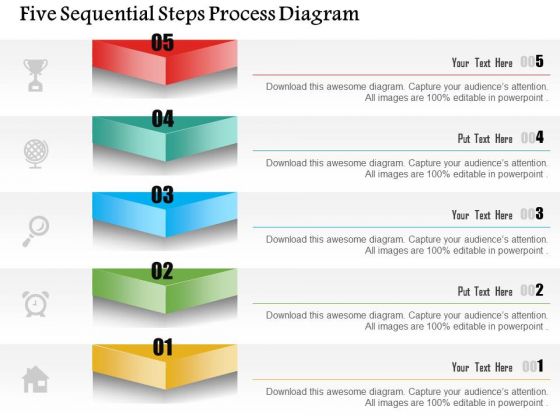 Five Sequential Steps Process Diagram

05

Your Text Here 005

Download this awesome diagram. Capture your audience's attention. All images are 100% editable in powerpoint .

04

Put Text Here 004

Download this awesome diagram. Capture your audience's attention. All images are 100% editable in powerpoint .

03

Your Text Here 003

Download this awesome diagram. Capture your audience's attention. All images are 100% editable in powerpoint .

02

Put Text Here 002

Download this awesome diagram. Capture your audience's attention. All images are 100% editable in powerpoint .

01

Your Text Here 001

Download this awesome diagram. Capture your audience's attention. All images are 100% editable in powerpoint .